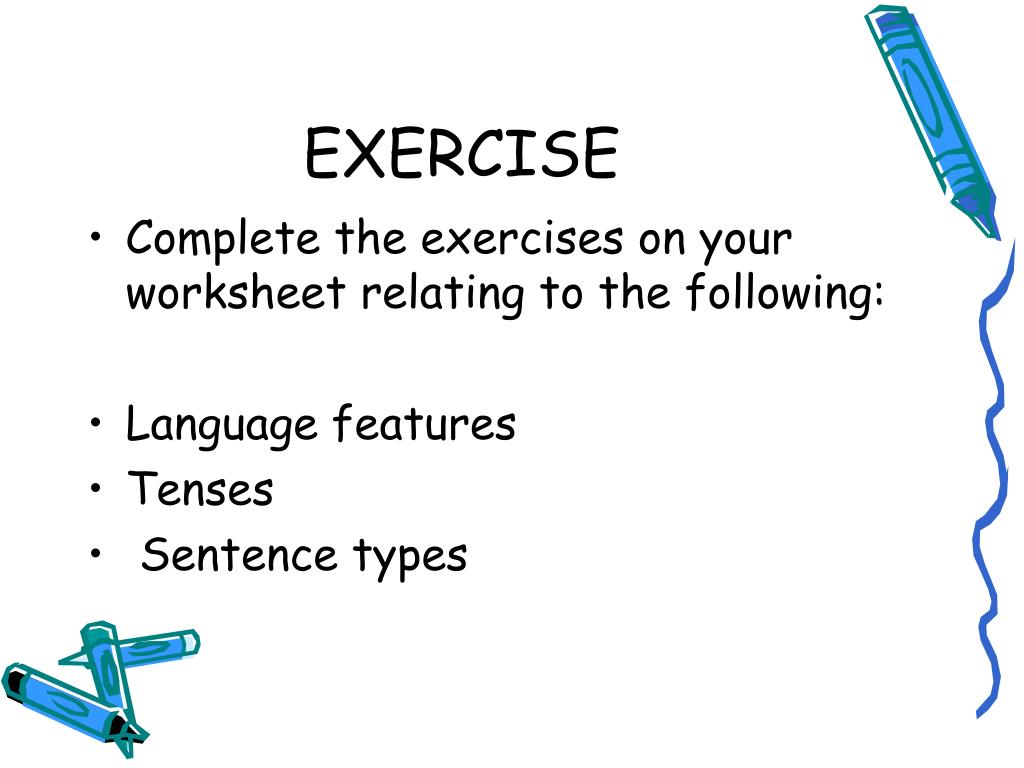 EXERCISE

• Complete the exercises on your worksheet relating to the following:

• Language features
• Tenses
• Sentence types